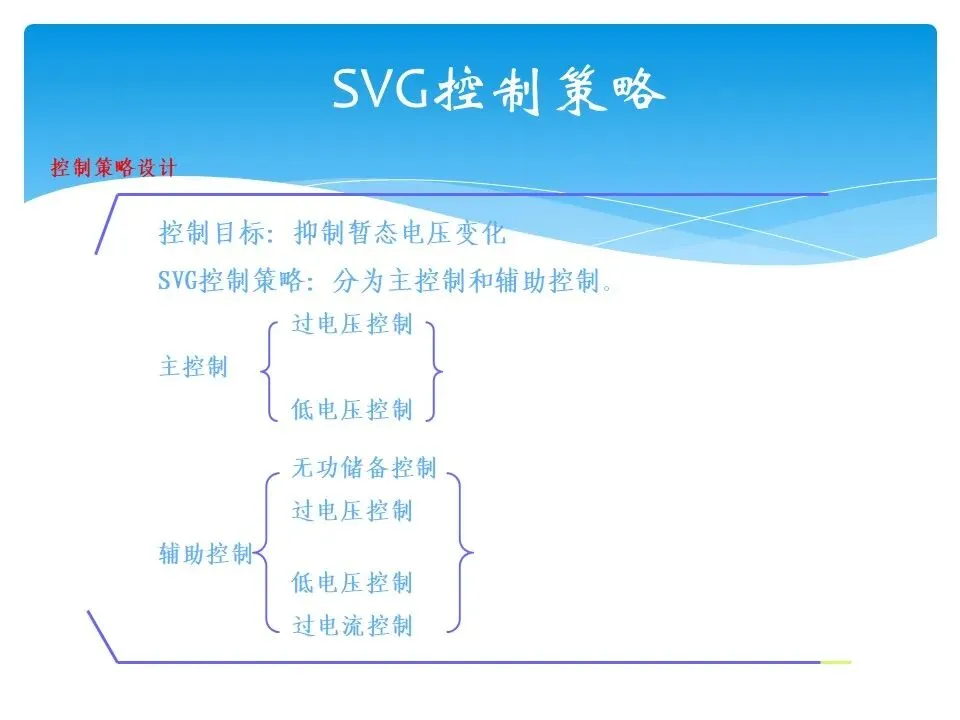 SVG控制策略

控制策略设计

控制目标：抑制暂态电压变化

SVG控制策略：分为主控制和辅助控制。

主控制
过电压控制
低电压控制

辅助控制
无功储备控制
过电压控制
低电压控制
过电流控制